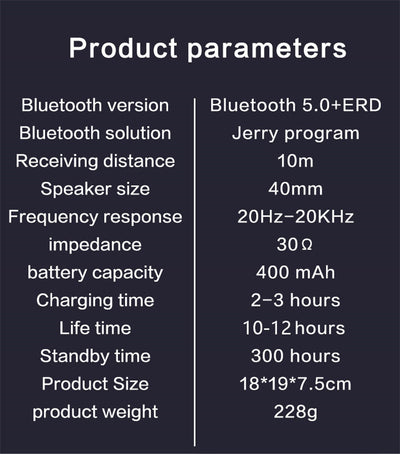 Product parameters

| | |
|---|---|
| Bluetooth version | Bluetooth 5.0+ERD |
| Bluetooth solution | Jerry program |
| Receiving distance | 10m |
| Speaker size | 40mm |
| Frequency response | 20Hz-20KHz |
| impedance | 30Ω |
| battery capacity | 400 mAh |
| Charging time | 2-3 hours |
| Life time | 10-12 hours |
| Standby time | 300 hours |
| Product Size | 18*19*7.5cm |
| product weight | 228g |